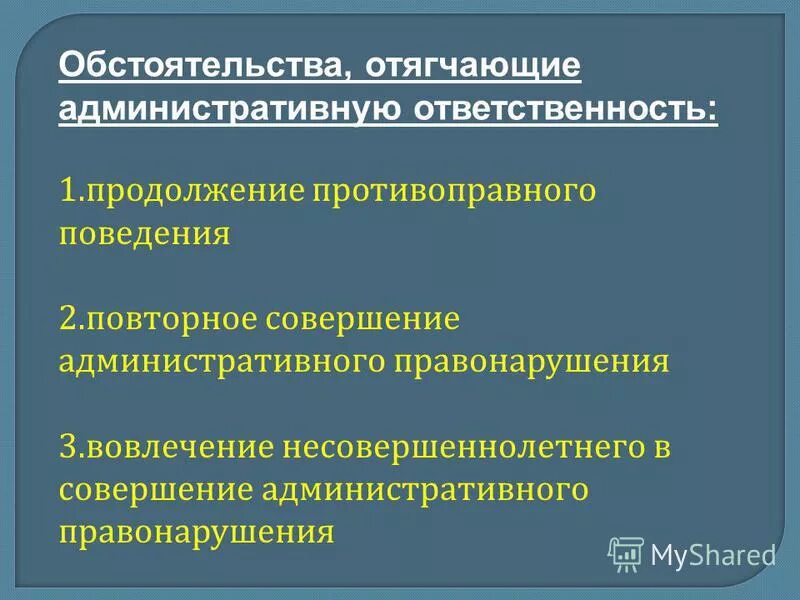 Обстоятельства, отягчающие административную ответственность:

1.продолжение противоправного поведения

2.повторное совершение административного правонарушения

3.вовлечение несовершеннолетнего в совершение административного правонарушения

MyShared